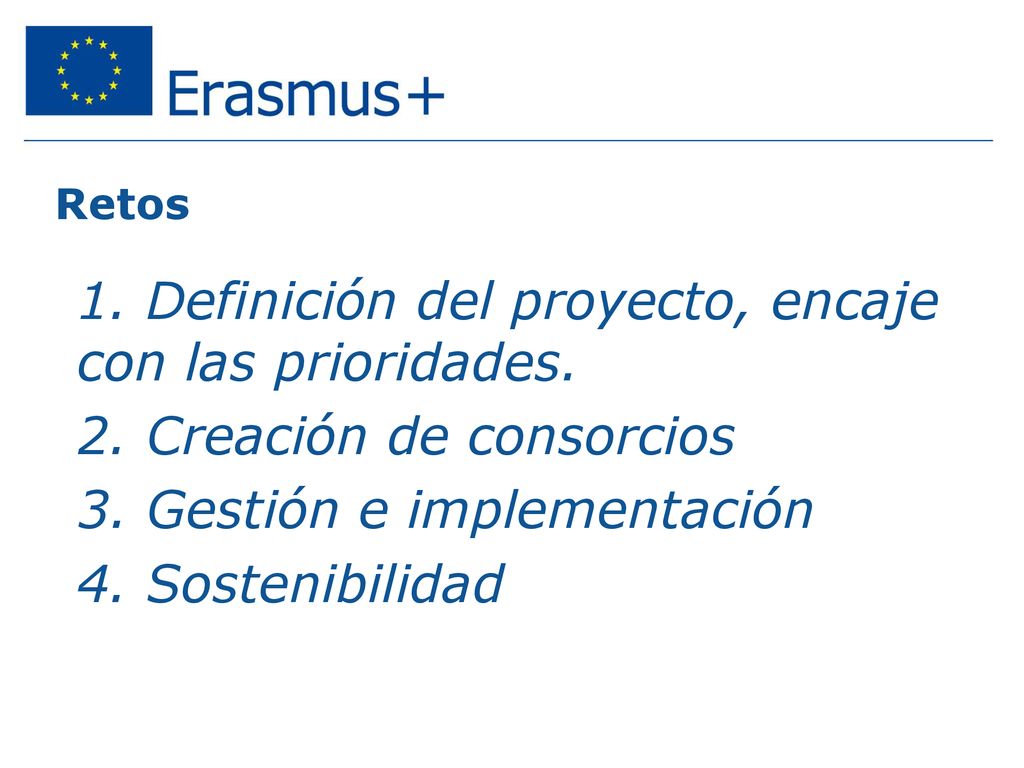 Erasmus+

Retos

1. Definición del proyecto, encaje con las prioridades.

2. Creación de consorcios

3. Gestión e implementación

4. Sostenibilidad